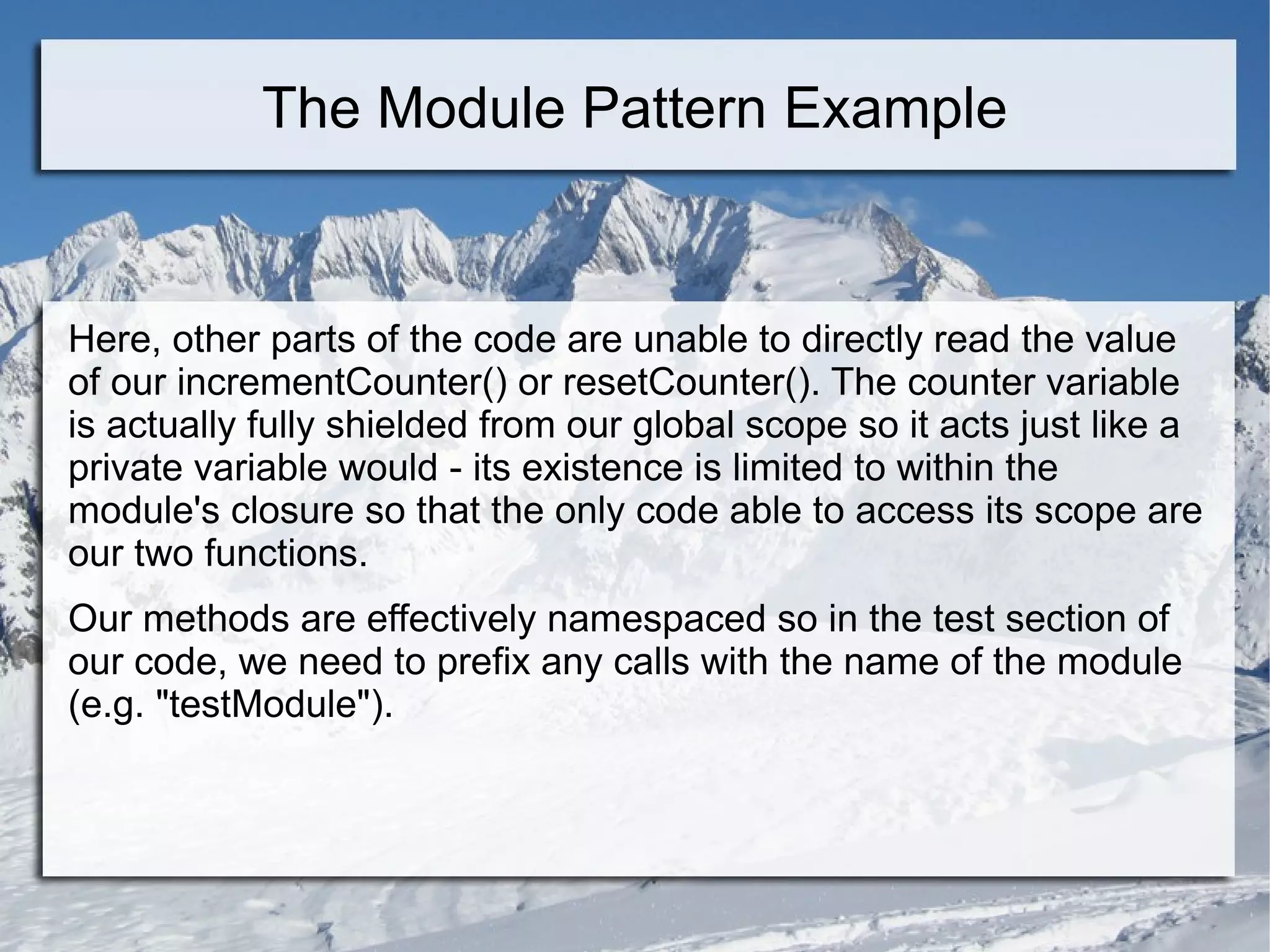 The Module Pattern Example

Here, other parts of the code are unable to directly read the value of our incrementCounter() or resetCounter(). The counter variable is actually fully shielded from our global scope so it acts just like a private variable would - its existence is limited to within the module's closure so that the only code able to access its scope are our two functions.

Our methods are effectively namespaced so in the test section of our code, we need to prefix any calls with the name of the module (e.g. "testModule").